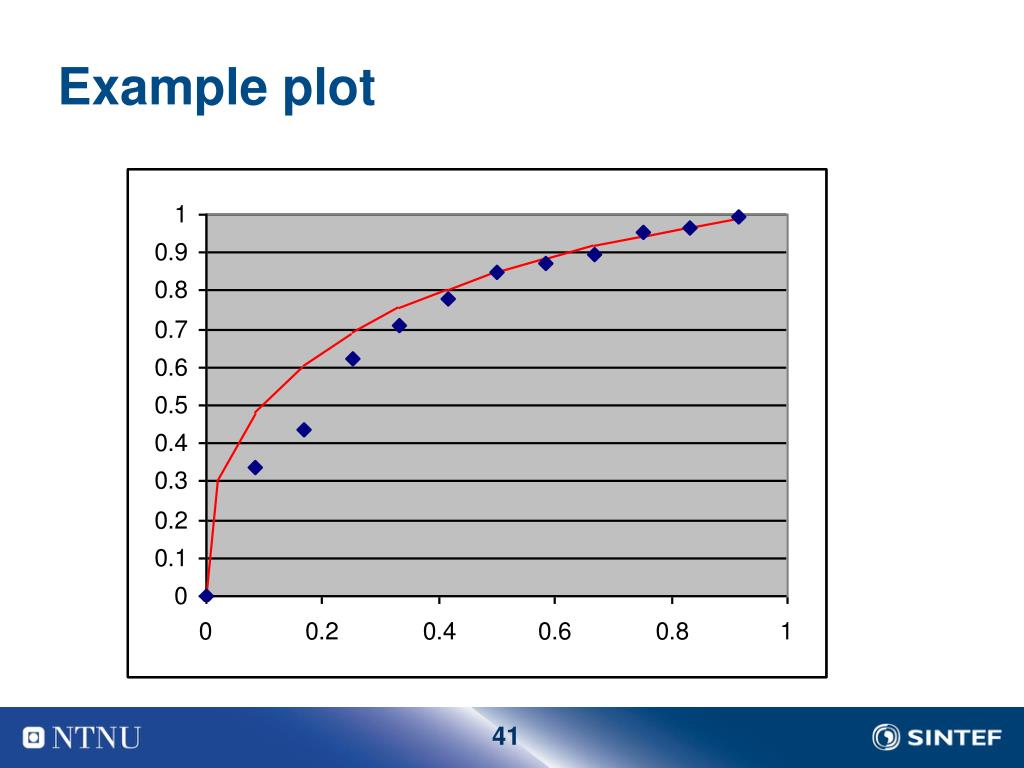 Example plot

1
0.9
0.8
0.7
0.6
0.5
0.4
0.3
0.2
0.1
0

0
0.2
0.4
0.6
0.8
1

NTNU

41

SINTEF